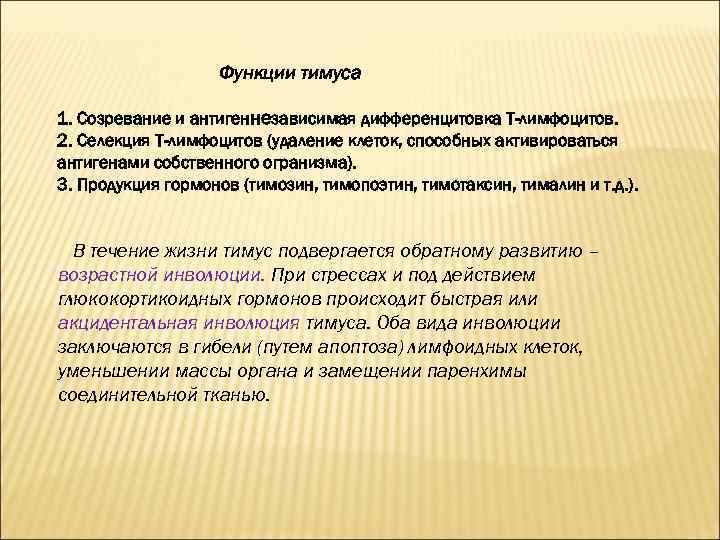 Функции тимуса

1. Созревание и антигеннезависимая дифференцитовка Т-лимфоцитов.
2. Селекция Т-лимфоцитов (удаление клеток, способных активироваться антигенами собственного огранизма).
3. Продукция гормонов (тимозин, тимопоэтин, тимотаксин, тималин и т.д.).

В течение жизни тимус подвергается обратному развитию – возрастной инволюции. При стрессах и под действием глюкокортикоидных гормонов происходит быстрая или акцидентальная инволюция тимуса. Оба вида инволюции заключаются в гибели (путем апоптоза) лимфоидных клеток, уменьшении массы органа и замещении паренхимы соединительной тканью.